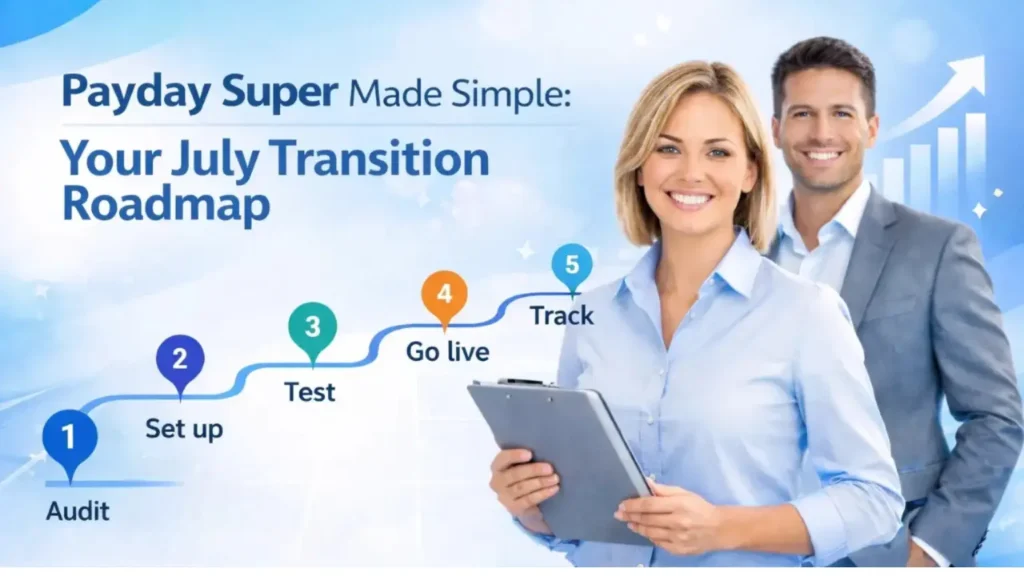 Payday Super Made Simple:

Your July Transition Roadmap

1
Audit

2
Set up

3
Test

4
Go live

5
Track